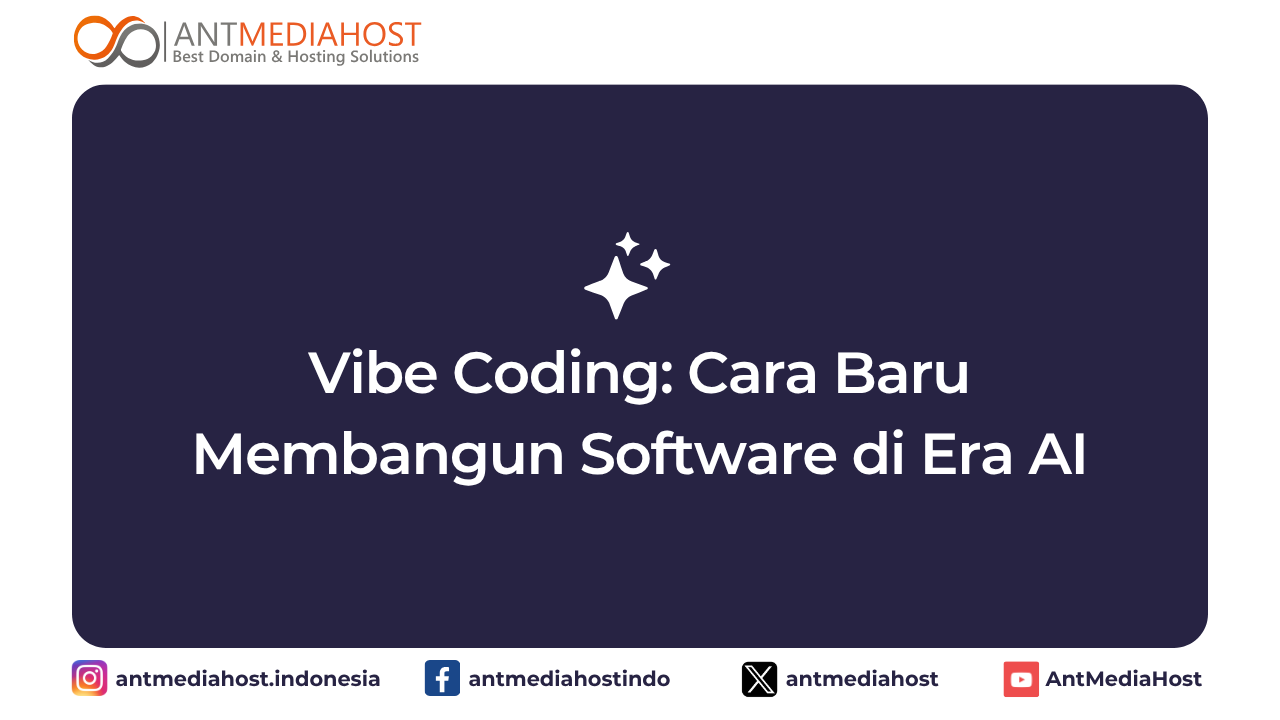 ANTMEDIAHOST
Best Domain & Hosting Solutions

Vibe Coding: Cara Baru Membangun Software di Era AI

antmediahost.indonesia
antmediahostindo
antmediahost
AntMediaHost